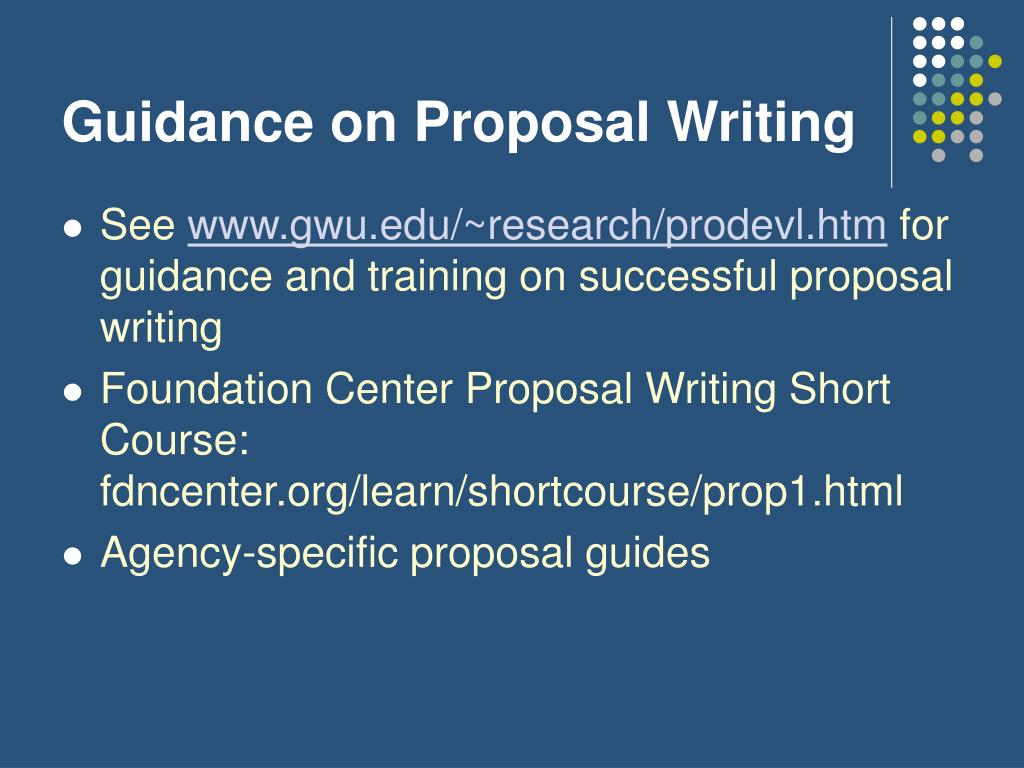 Guidance on Proposal Writing

- See www.gwu.edu/~research/prodevl.htm for guidance and training on successful proposal writing
- Foundation Center Proposal Writing Short Course: fdncenter.org/learn/shortcourse/prop1.html
- Agency-specific proposal guides